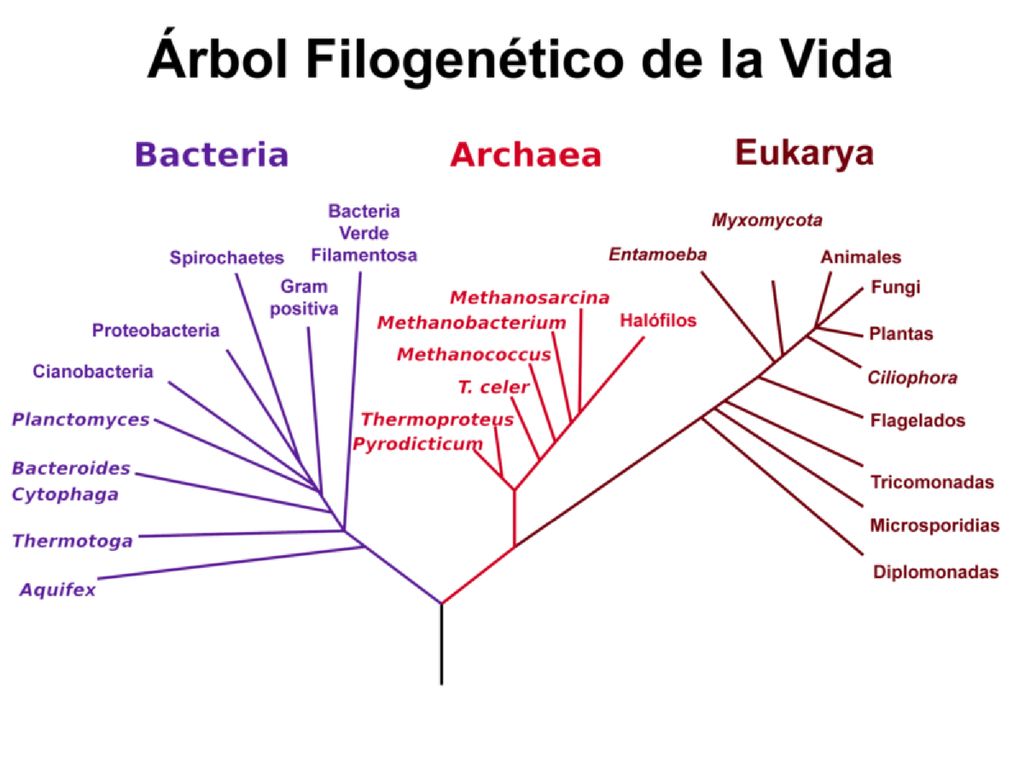 Árbol Filogenético de la Vida

Bacteria

Archaea

Eukarya

Bacteria Verde Filamentosa

Spirochaetes

Gram positiva

Proteobacteria

Cianobacteria

Planctomyces

Bacteroides Cytophaga

Thermotoga

Aquifex

Methanosarcina

Methanobacterium

Halófilos

Methanococcus

T. celer

Thermoproteus

Pyrodicticum

Myxomycota

Entamoeba

Animales

Fungi

Plantas

Ciliophora

Flagelados

Tricomonadas

Microsporidias

Diplomonadas